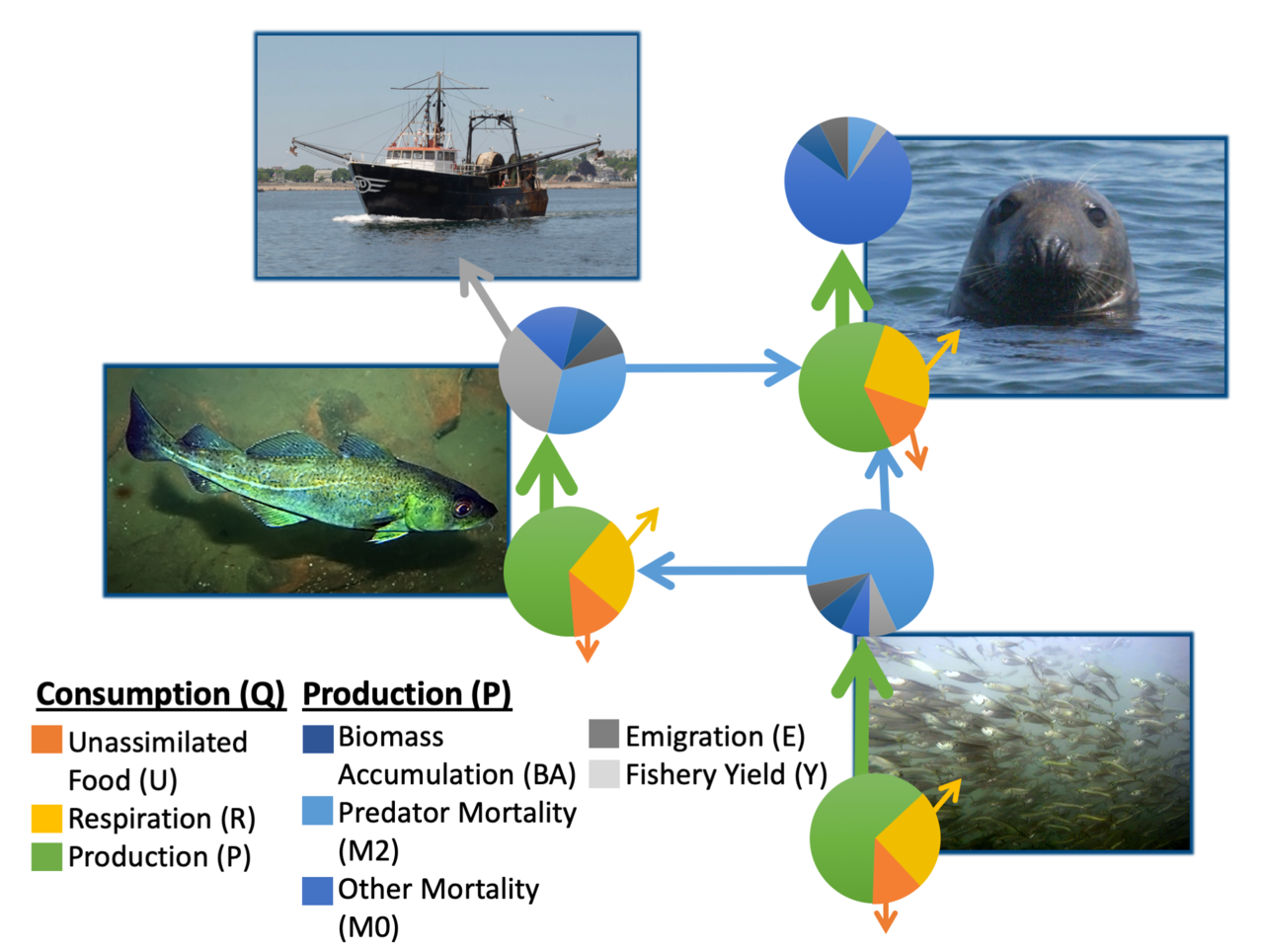 Consumption (Q)
Unassimilated Food (U)
Respiration (R)
Production (P)

Production (P)
Biomass Accumulation (BA)
Predator Mortality (M2)
Other Mortality (M0)

Emigration (E)
Fishery Yield (Y)